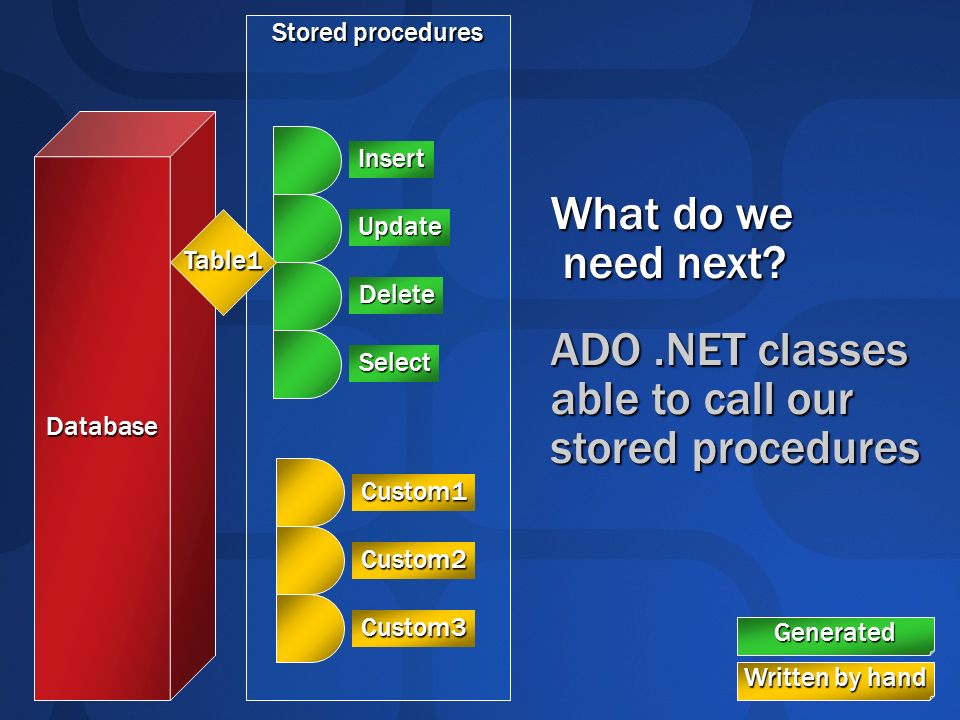 Stored procedures

Database

Table1

Insert

Update

Delete

Select

Custom1

Custom2

Custom3

What do we need next?

ADO .NET classes able to call our stored procedures

Generated

Written by hand